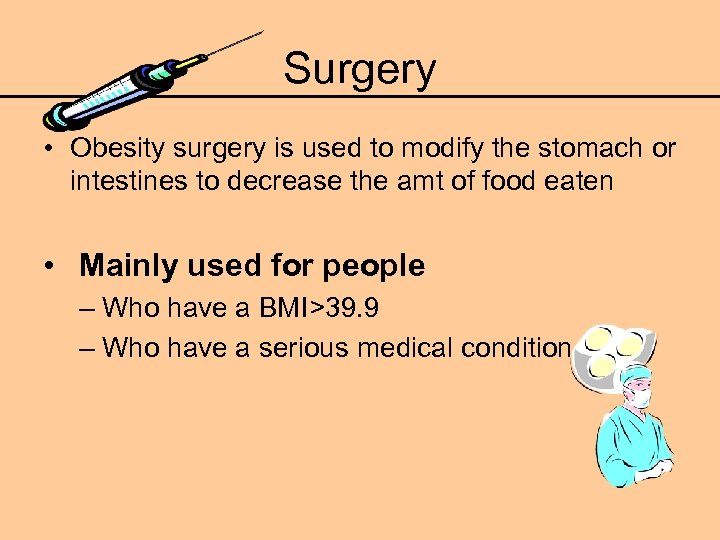 Surgery

• Obesity surgery is used to modify the stomach or intestines to decrease the amt of food eaten

• Mainly used for people
– Who have a BMI>39.9
– Who have a serious medical condition